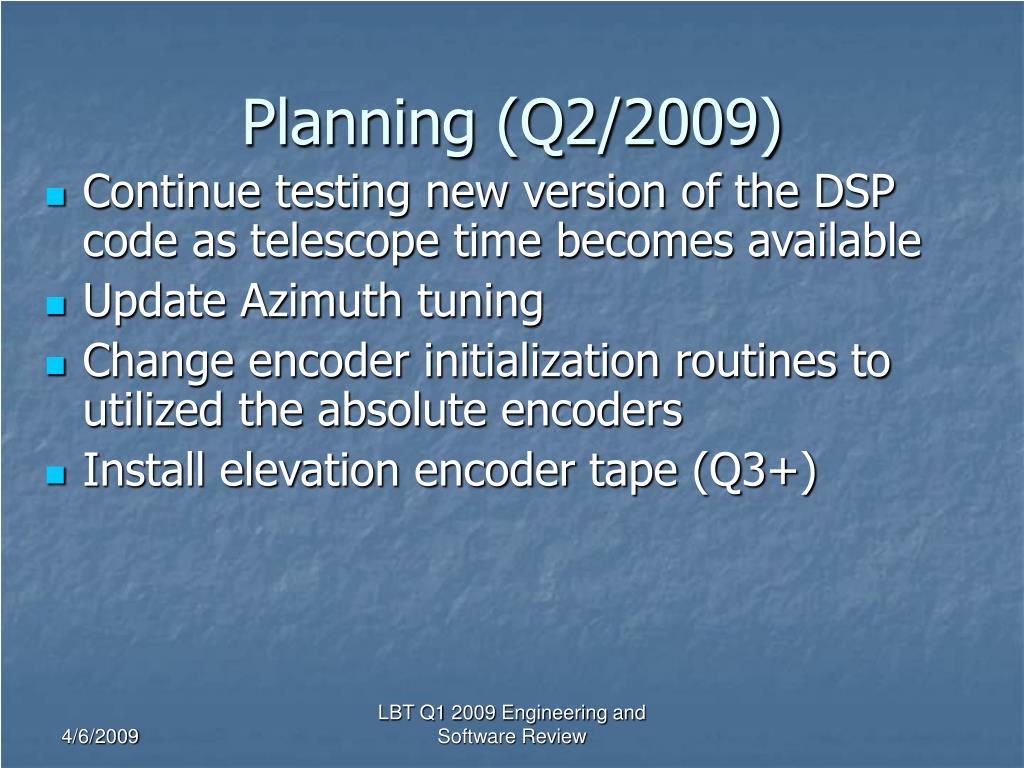 Planning (Q2/2009)

Continue testing new version of the DSP code as telescope time becomes available

Update Azimuth tuning

Change encoder initialization routines to utilized the absolute encoders

Install elevation encoder tape (Q3+)

4/6/2009

LBT Q1 2009 Engineering and Software Review